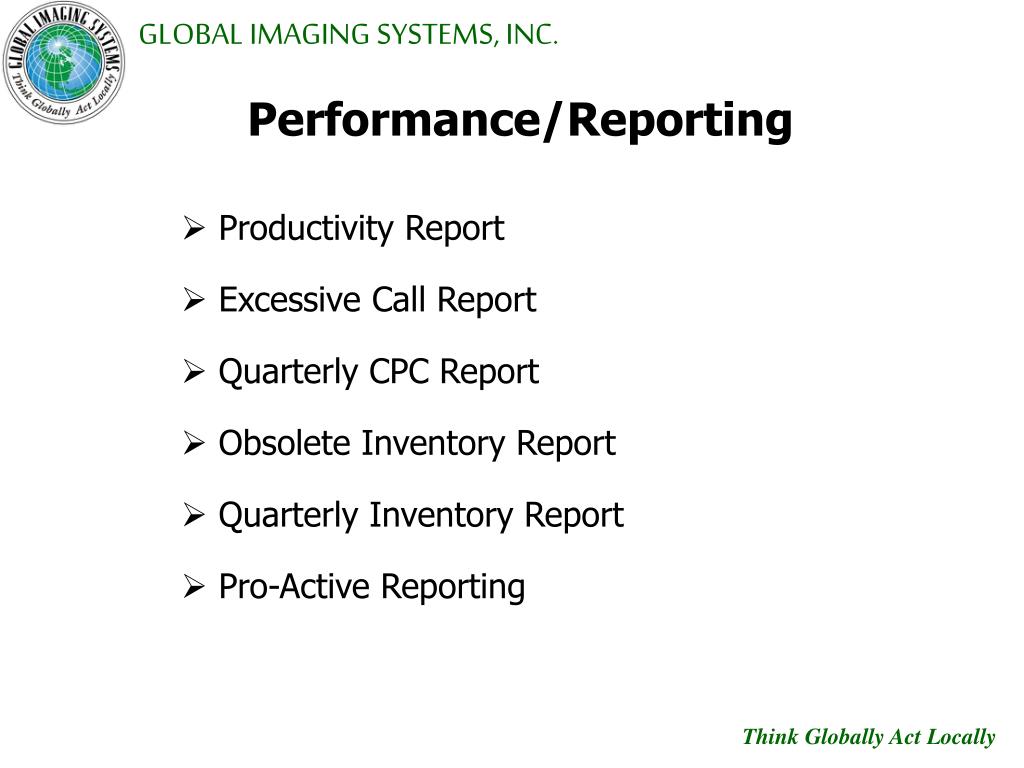 GLOBAL IMAGING SYSTEMS
Think Globally Act Locally

GLOBAL IMAGING SYSTEMS, INC.

Performance/Reporting

➢ Productivity Report
➢ Excessive Call Report
➢ Quarterly CPC Report
➢ Obsolete Inventory Report
➢ Quarterly Inventory Report
➢ Pro-Active Reporting

Think Globally Act Locally